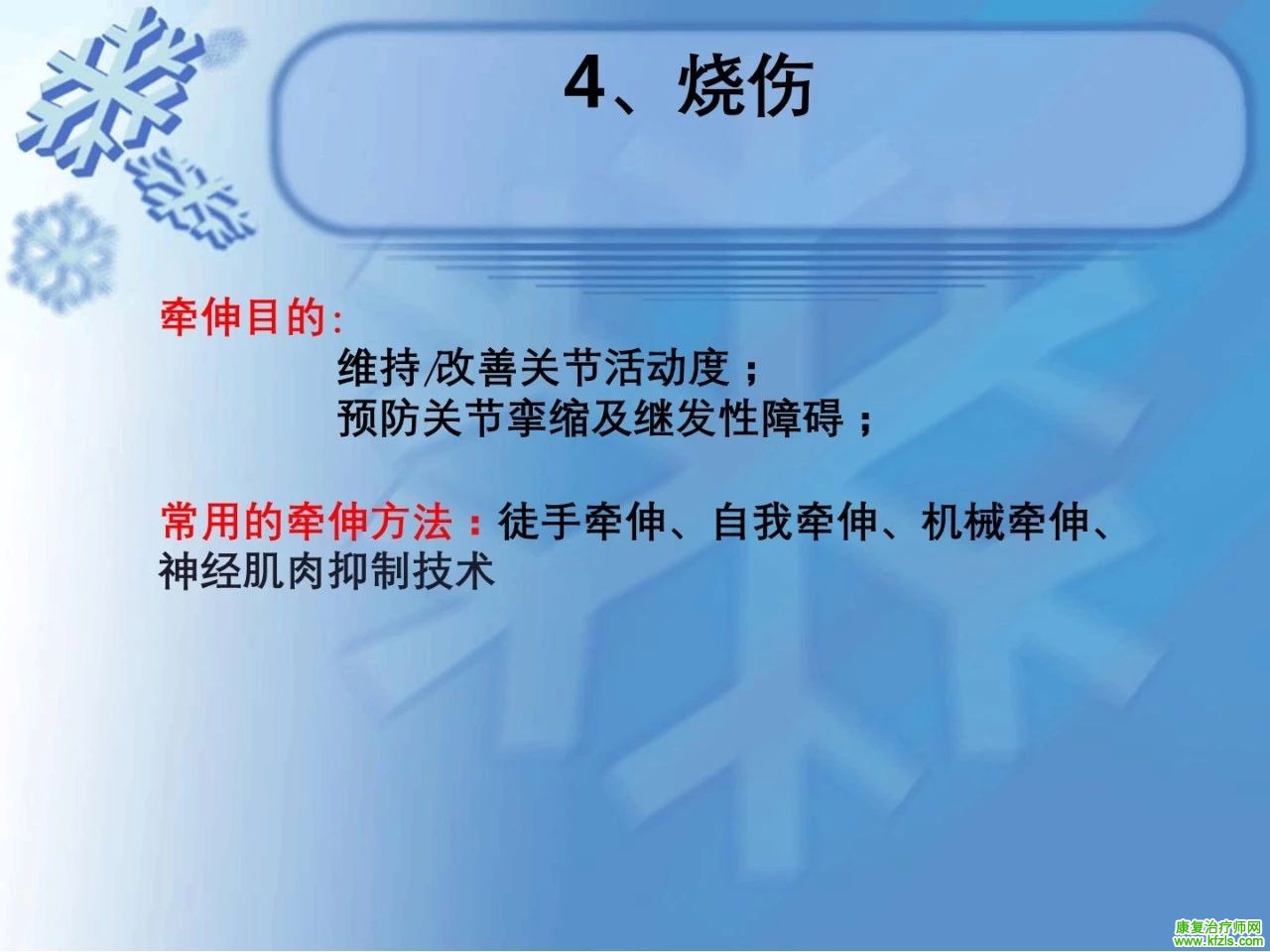 4、烧伤

牵伸目的:
维持/改善关节活动度；
预防关节挛缩及继发性障碍；

常用的牵伸方法：徒手牵伸、自我牵伸、机械牵伸、神经肌肉抑制技术

康复治疗师网
www.kfzls.com